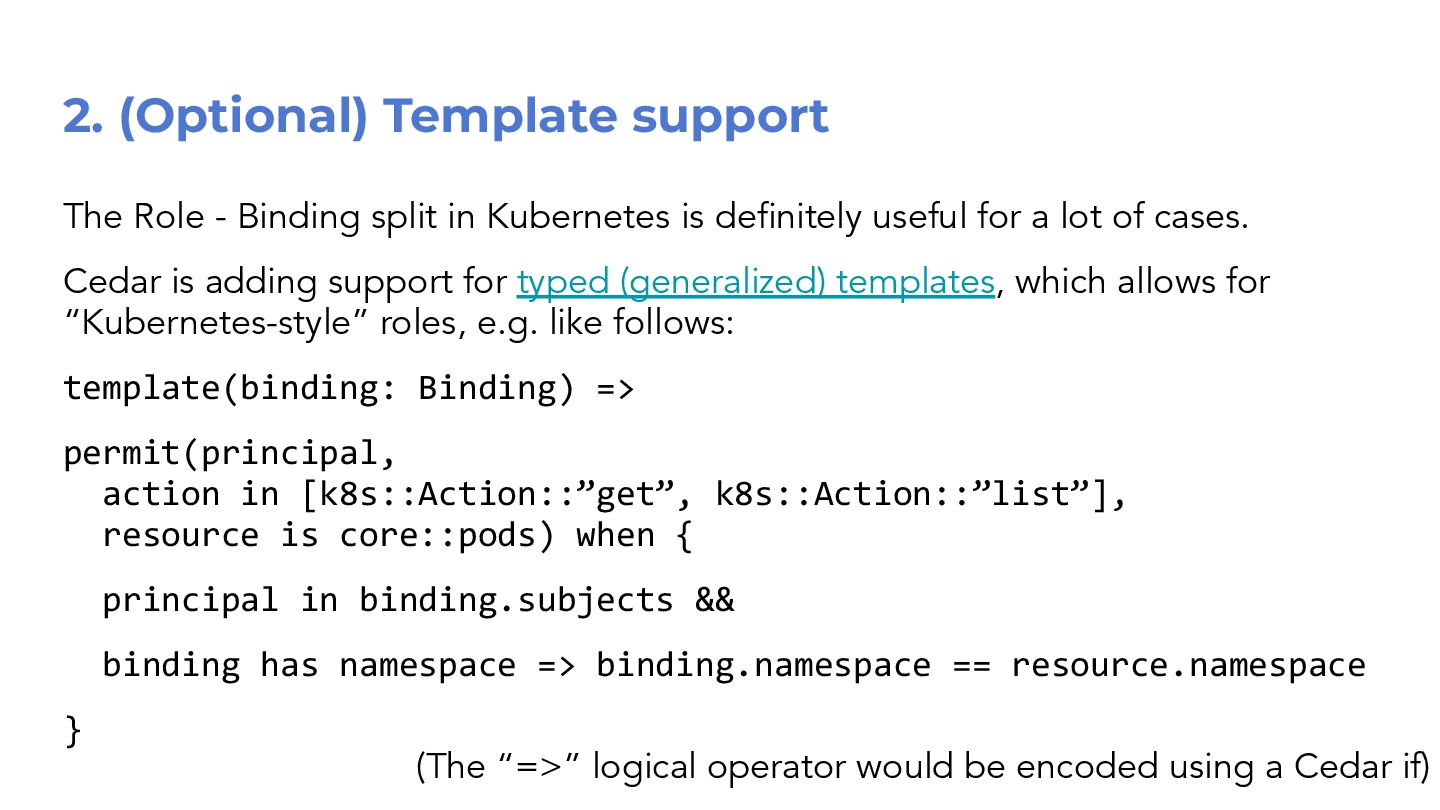 2. (Optional) Template support

The Role - Binding split in Kubernetes is definitely useful for a lot of cases.

Cedar is adding support for typed (generalized) templates, which allows for “Kubernetes-style” roles, e.g. like follows:

template(binding: Binding) =>

permit(principal,
  action in [k8s::Action::”get”, k8s::Action::”list”],
  resource is core::pods) when {

  principal in binding.subjects &&

  binding has namespace => binding.namespace == resource.namespace

}

(The “=>” logical operator would be encoded using a Cedar if)